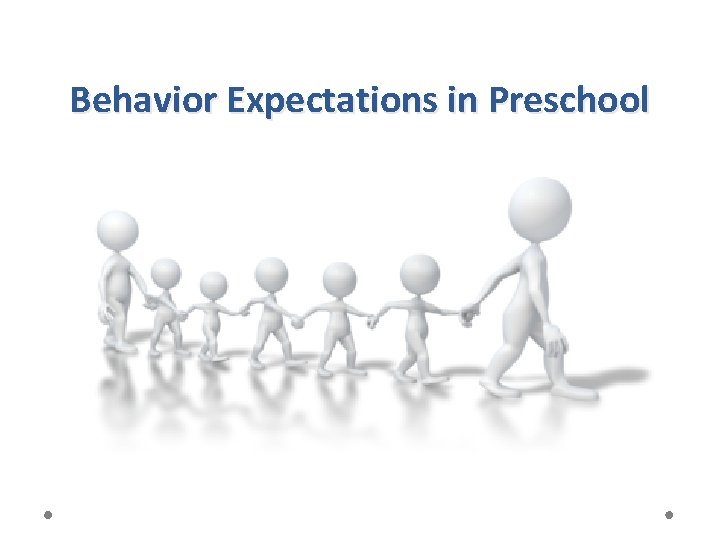 Behavior Expectations in Preschool